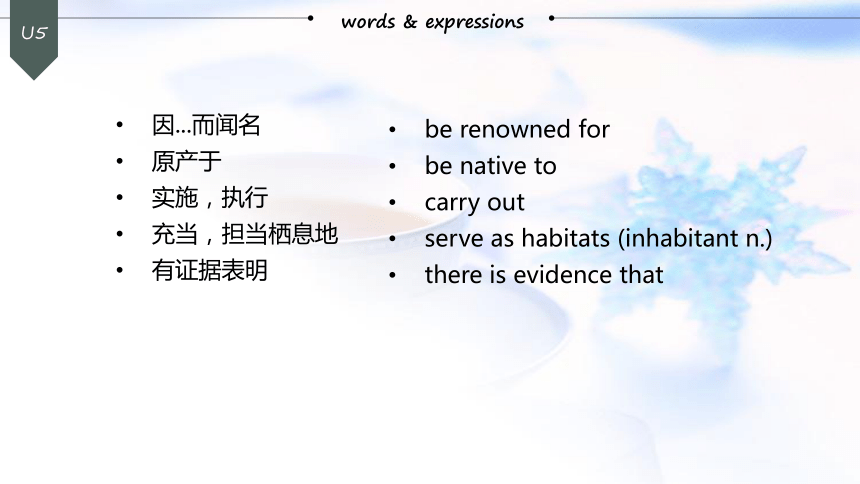 U5

words & expressions

• 因...而闻名
• 原产于
• 实施，执行
• 充当，担当栖息地
• 有证据表明

• be renowned for
• be native to
• carry out
• serve as habitats (inhabitant n.)
• there is evidence that